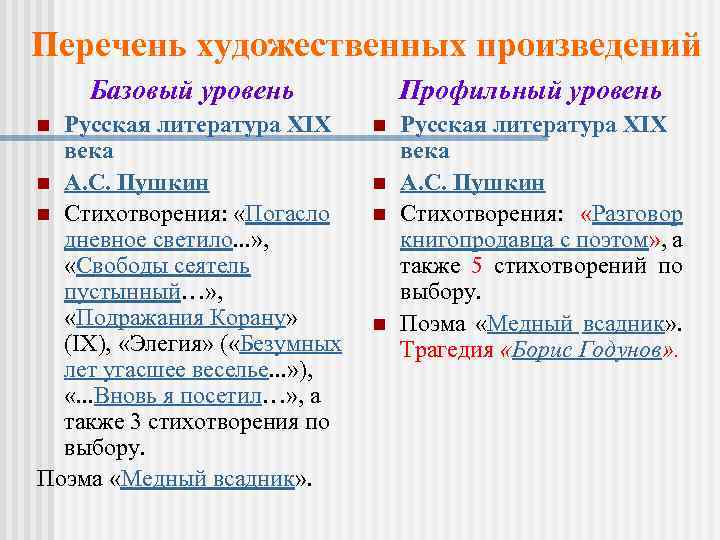 Перечень художественных произведений

Базовый уровень

Русская литература XIX века

А.С. Пушкин

Стихотворения: «Погасло дневное светило...», «Свободы сеятель пустынный…», «Подражания Корану» (IX), «Элегия» («Безумных лет угасшее веселье...»), «...Вновь я посетил…», а также 3 стихотворения по выбору.

Поэма «Медный всадник».

Профильный уровень

Русская литература XIX века

А.С. Пушкин

Стихотворения: «Разговор книгопродавца с поэтом», а также 5 стихотворений по выбору.

Поэма «Медный всадник». Трагедия «Борис Годунов».